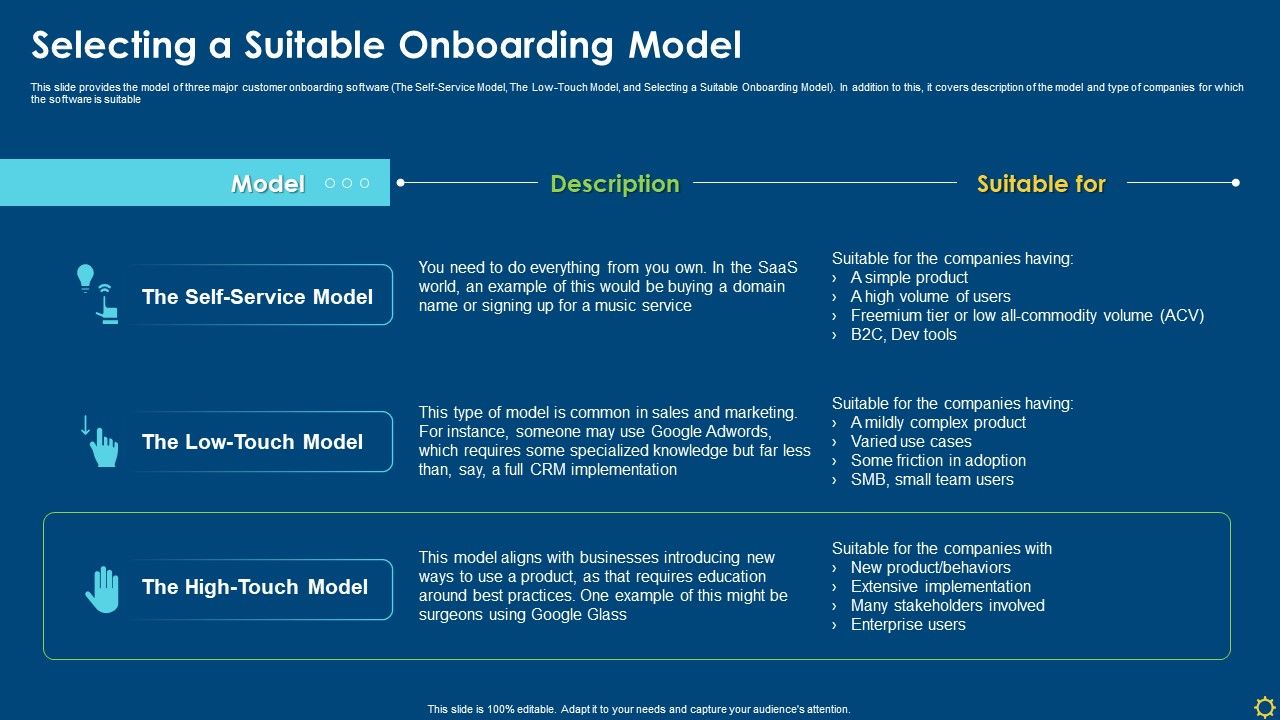 Selecting a Suitable Onboarding Model

This slide provides the model of three major customer onboarding software (The Self-Service Model, The Low-Touch Model, and Selecting a Suitable Onboarding Model). In addition to this, it covers description of the model and type of companies for which the software is suitable

| Model | Description | Suitable for |
|---|---|---|
| The Self-Service Model | You need to do everything from you own. In the SaaS world, an example of this would be buying a domain name or signing up for a music service | Suitable for the companies having: › A simple product › A high volume of users › Freemium tier or low all-commodity volume (ACV) › B2C, Dev tools |
| The Low-Touch Model | This type of model is common in sales and marketing. For instance, someone may use Google Adwords, which requires some specialized knowledge but far less than, say, a full CRM implementation | Suitable for the companies having: › A mildly complex product › Varied use cases › Some friction in adoption › SMB, small team users |
| The High-Touch Model | This model aligns with businesses introducing new ways to use a product, as that requires education around best practices. One example of this might be surgeons using Google Glass | Suitable for the companies with › New product/behaviors › Extensive implementation › Many stakeholders involved › Enterprise users |

This slide is 100% editable. Adapt it to your needs and capture your audience's attention.